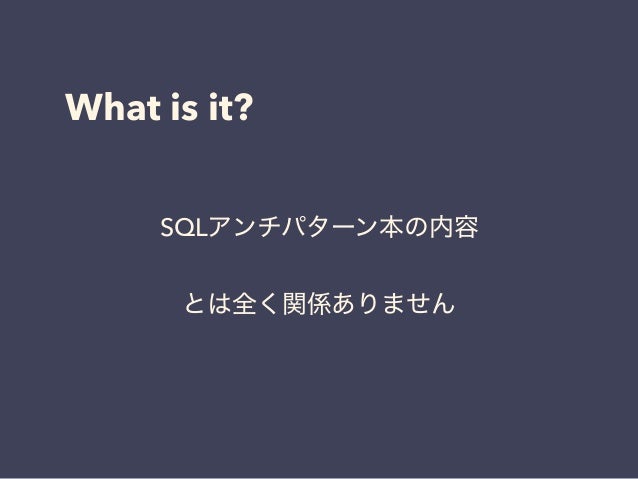 What is it?

SQLアンチパターン本の内容

とは全く関係ありません